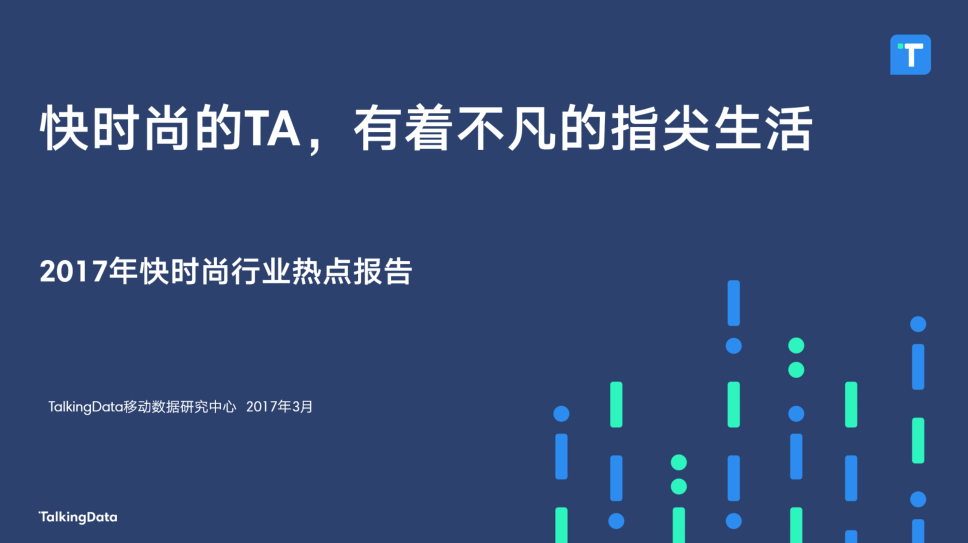 T

快时尚的TA，有着不凡的指尖生活

2017年快时尚行业热点报告

TalkingData移动数据研究中心 2017年3月

TalkingData